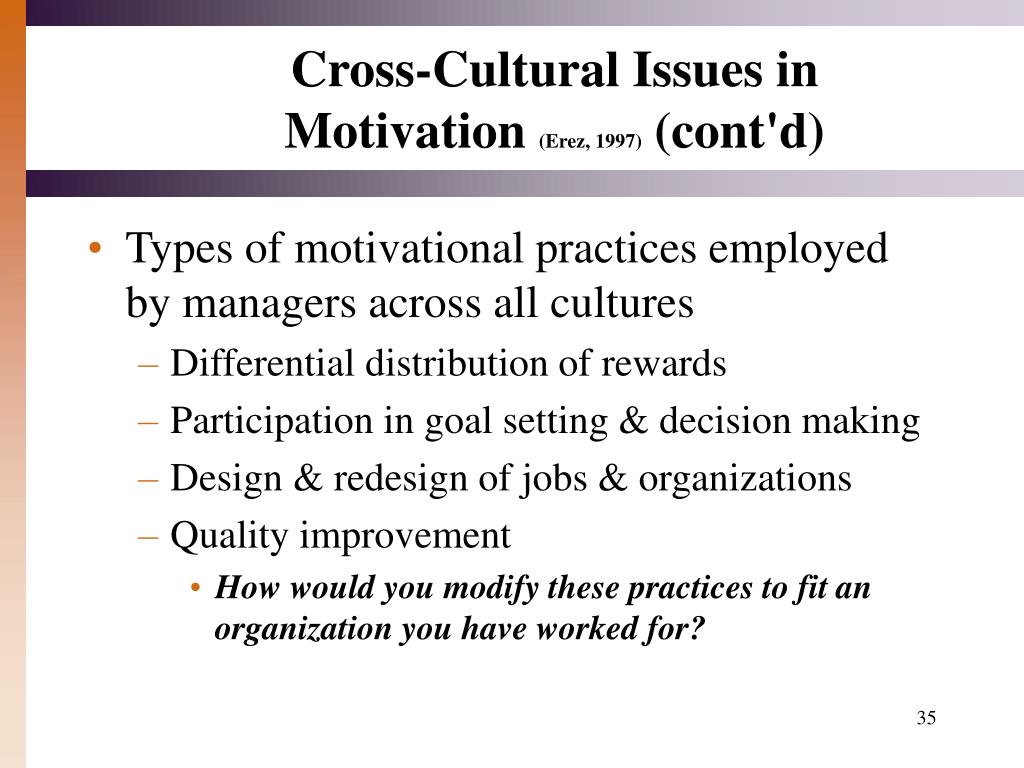 Cross-Cultural Issues in Motivation (Erez, 1997) (cont'd)

• Types of motivational practices employed by managers across all cultures
– Differential distribution of rewards
– Participation in goal setting & decision making
– Design & redesign of jobs & organizations
– Quality improvement
• How would you modify these practices to fit an organization you have worked for?

35